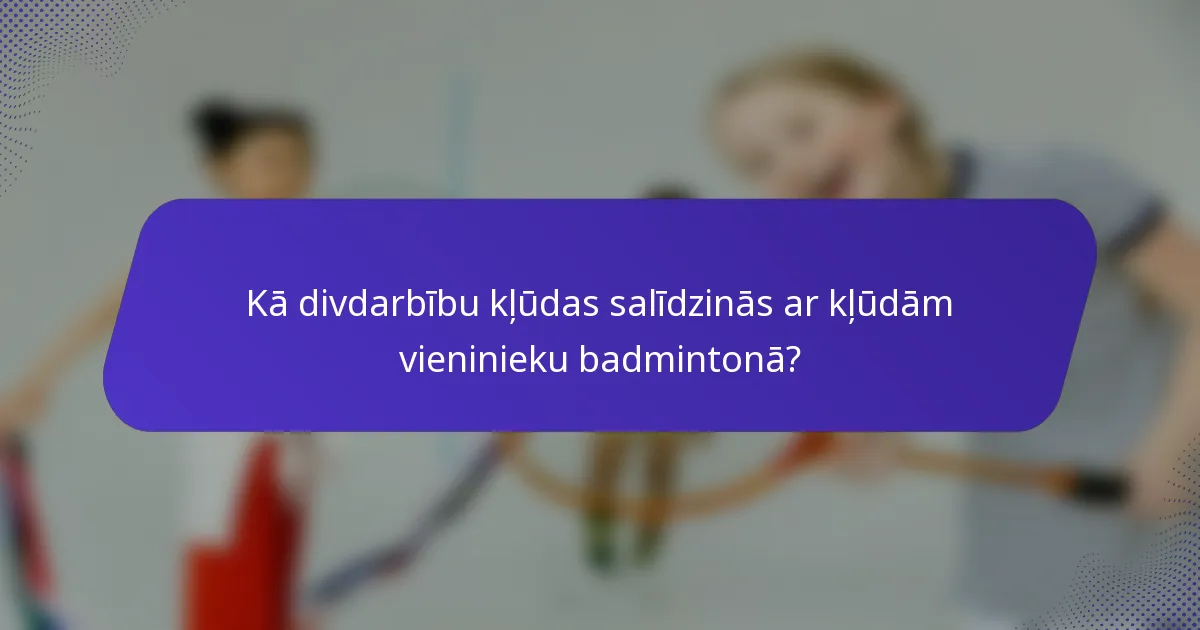 Kā divdarbību kļūdas salīdzinās ar kļūdām vieninieku badmintonā?